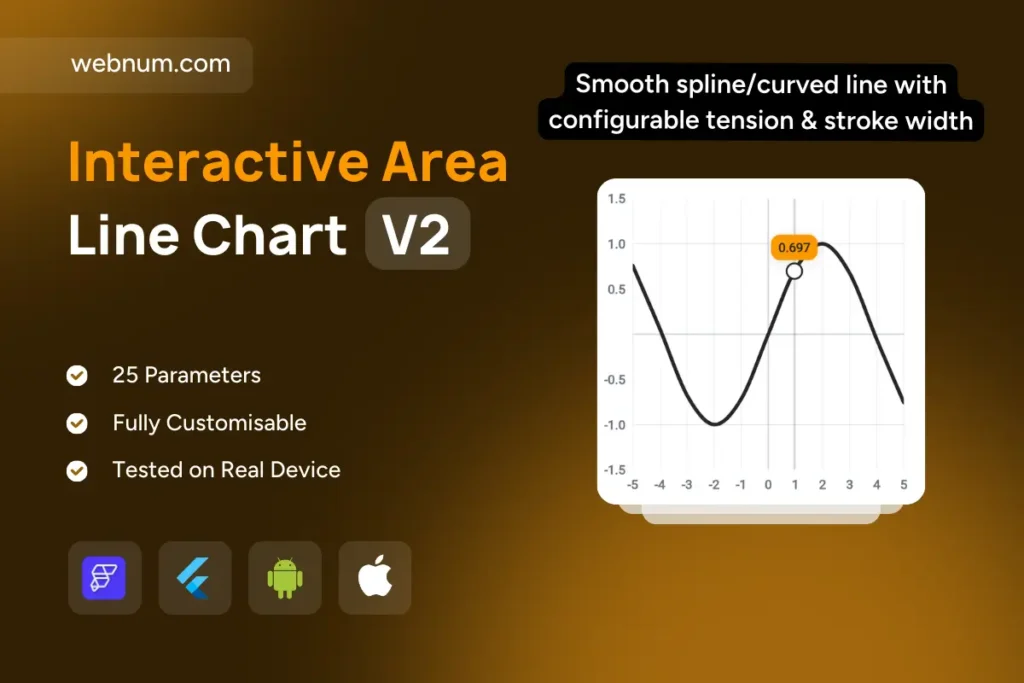 webnum.com

Interactive Area Line Chart V2

25 Parameters

Fully Customisable

Tested on Real Device

Smooth spline/curved line with configurable tension & stroke width

1.5
1.0
0.5
-0.5
-1.0
-1.5

0.697

-5 -4 -3 -2 -1 0 1 2 3 4 5